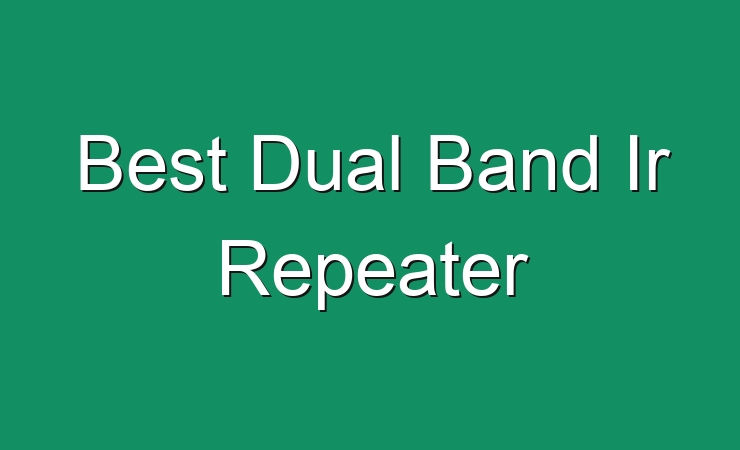 Best Dual Band Ir Repeater